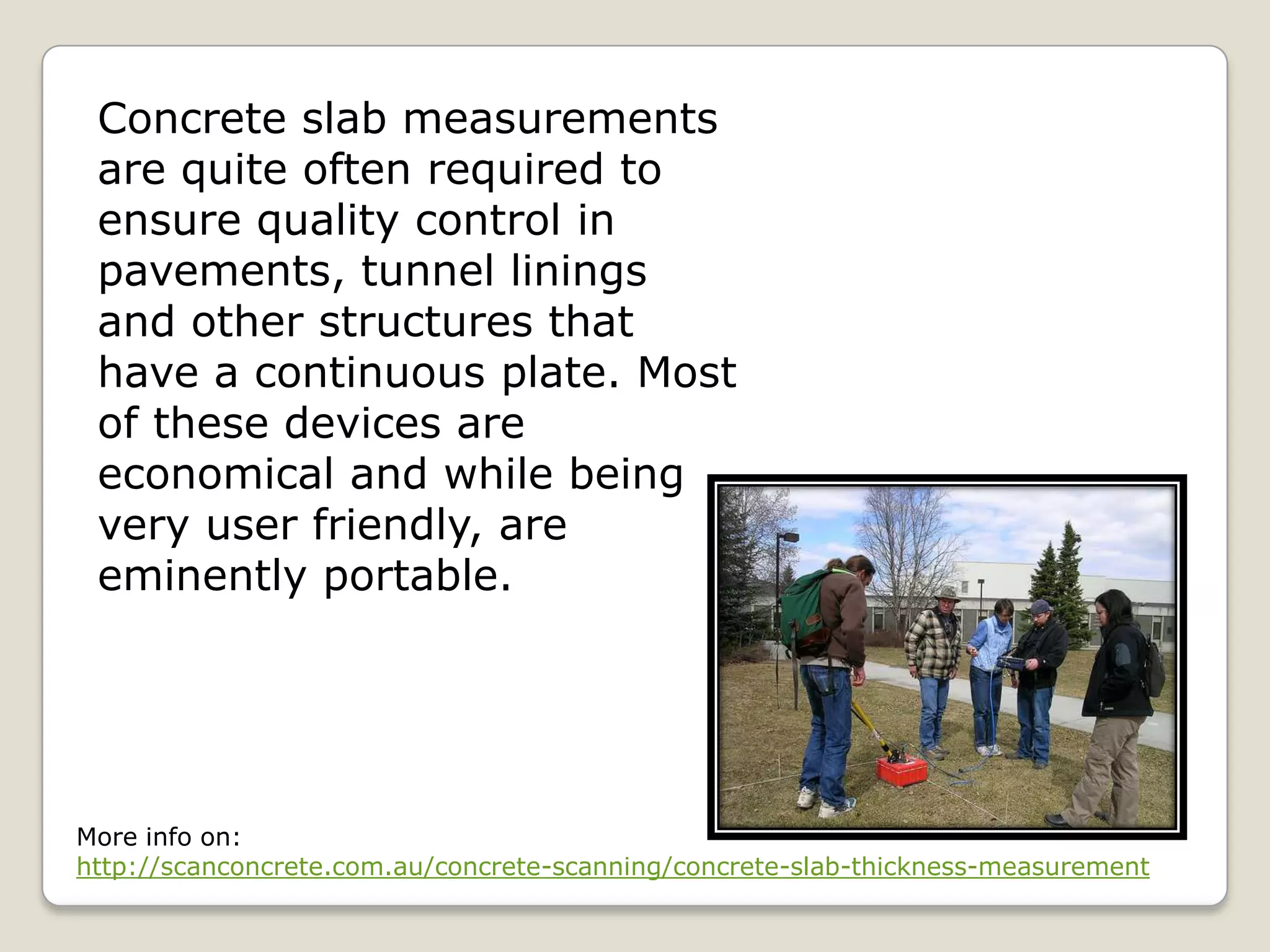 Concrete slab measurements are quite often required to ensure quality control in pavements, tunnel linings and other structures that have a continuous plate. Most of these devices are economical and while being very user friendly, are eminently portable.

More info on:
http://scanconcrete.com.au/concrete-scanning/concrete-slab-thickness-measurement